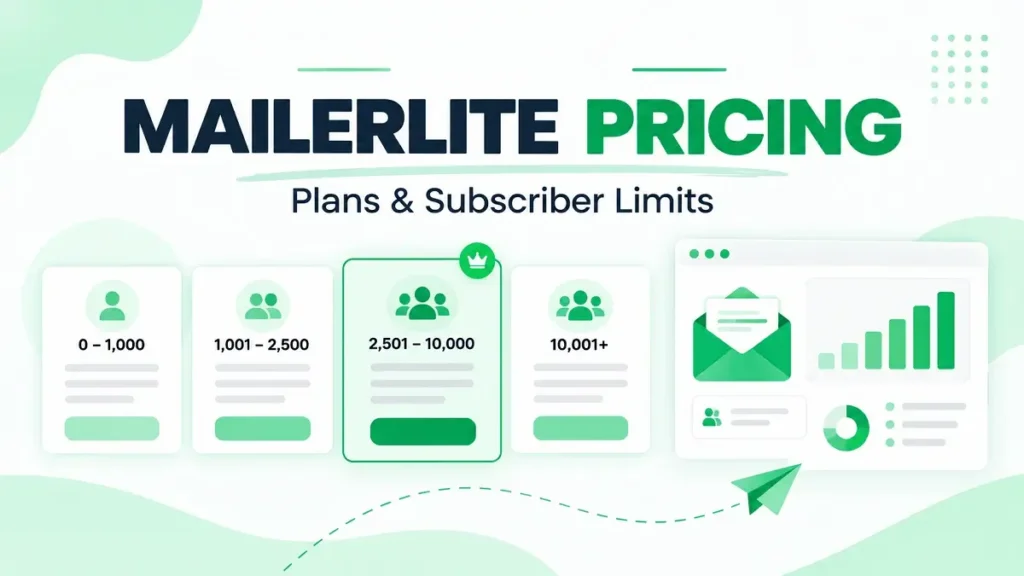 MAILERLITE PRICING

Plans & Subscriber Limits

0 – 1,000

1,001 – 2,500

2,501 – 10,000

10,001+